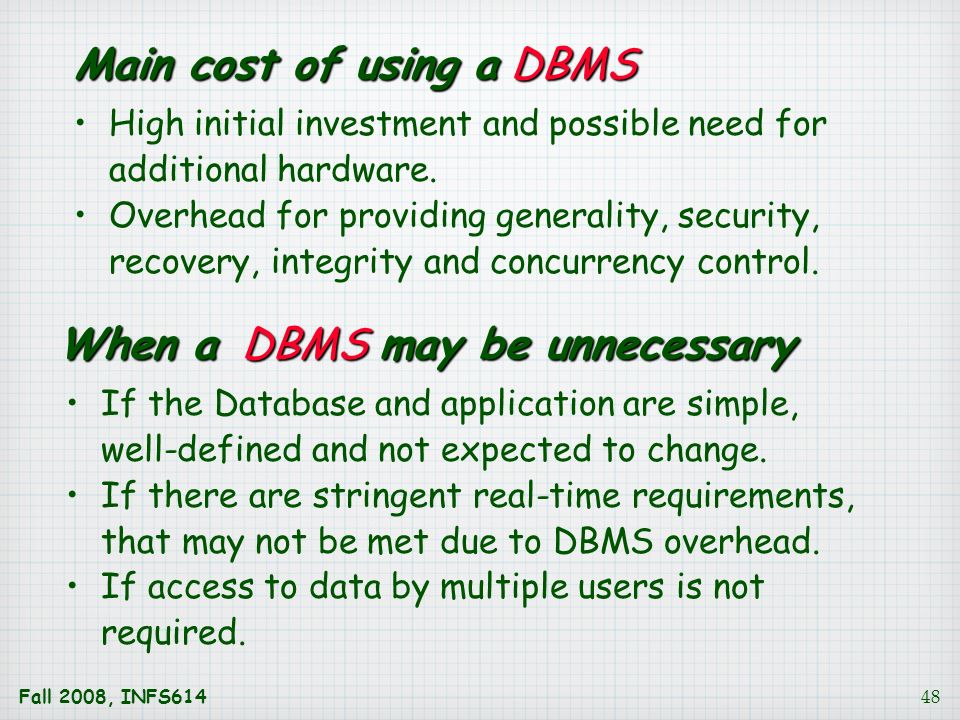 Main cost of using a DBMS

• High initial investment and possible need for additional hardware.
• Overhead for providing generality, security, recovery, integrity and concurrency control.

When a DBMS may be unnecessary

• If the Database and application are simple, well-defined and not expected to change.
• If there are stringent real-time requirements, that may not be met due to DBMS overhead.
• If access to data by multiple users is not required.

Fall 2008, INFS614

48